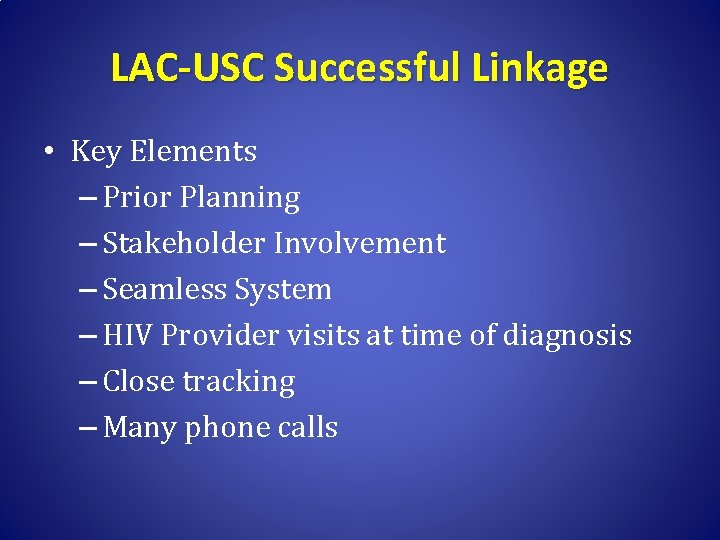 LAC-USC Successful Linkage

• Key Elements
– Prior Planning
– Stakeholder Involvement
– Seamless System
– HIV Provider visits at time of diagnosis
– Close tracking
– Many phone calls